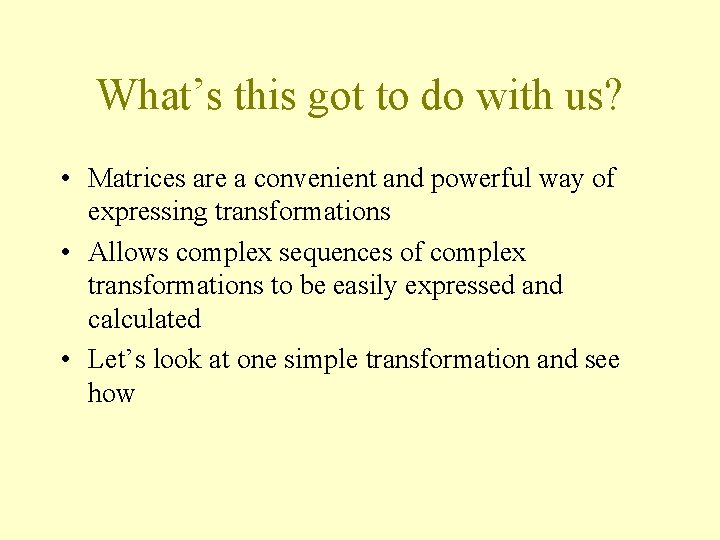 What’s this got to do with us?

• Matrices are a convenient and powerful way of expressing transformations
• Allows complex sequences of complex transformations to be easily expressed and calculated
• Let’s look at one simple transformation and see how